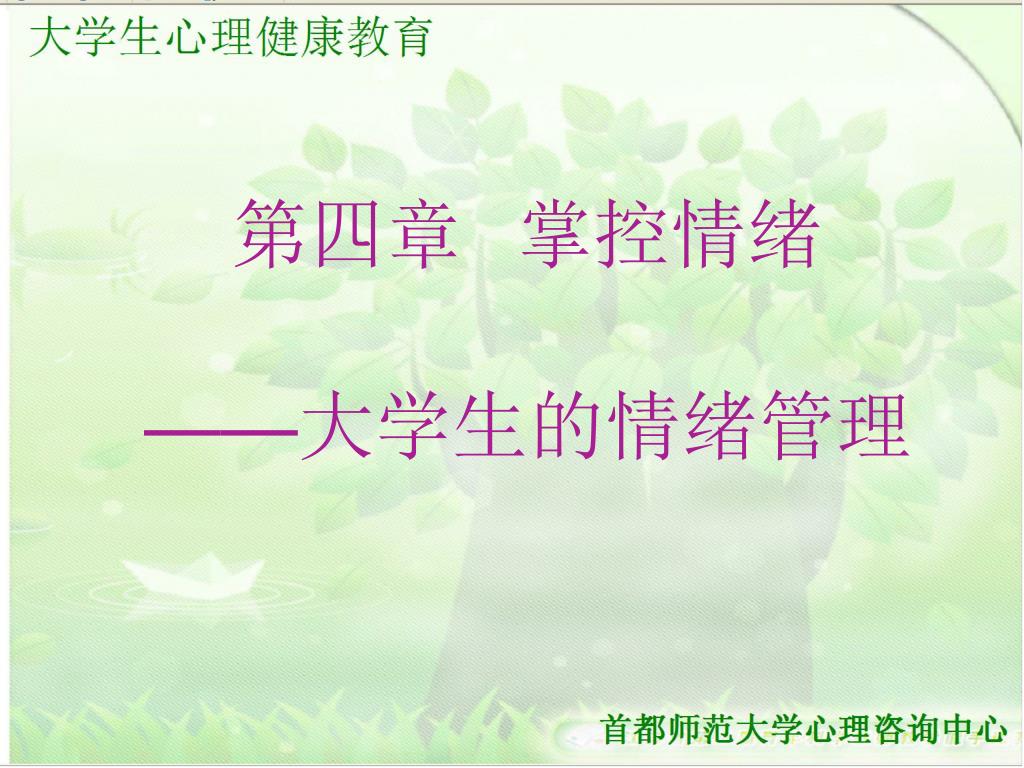 大学生心理健康教育

第四章　掌控情绪

——大学生的情绪管理

首都师范大学心理咨询中心